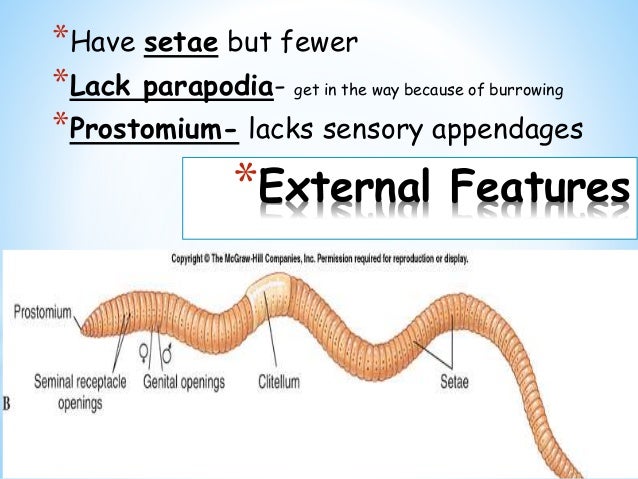 *Have setae but fewer
*Lack parapodia- get in the way because of burrowing
*Prostomium- lacks sensory appendages

*External Features

Copyright © The McGraw-Hill Companies, Inc. Permission required for reproduction or display.

Prostomium
♀ ♂
Seminal receptacle openings
Genital openings
Clitellum
Setae
B